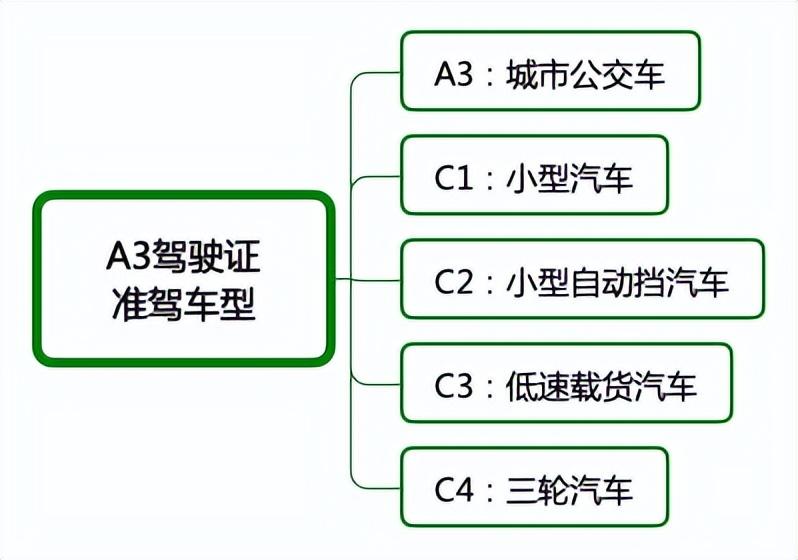 A3驾驶证
准驾车型

A3：城市公交车

C1：小型汽车

C2：小型自动挡汽车

C3：低速载货汽车

C4：三轮汽车